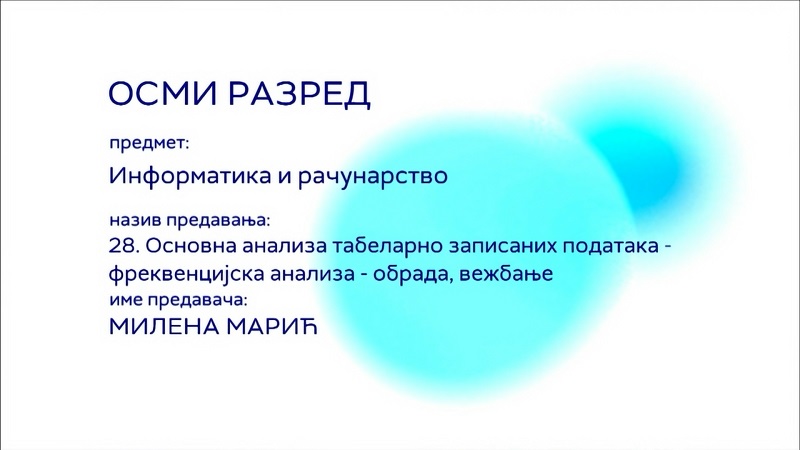 ОСМИ РАЗРЕД

предмет:

Информатика и рачунарство

назив предавања:

28. Основна анализа табеларно записаних података - фреквенцијска анализа - обрада, вежбање

име предавача:

МИЛЕНА МАРИЋ